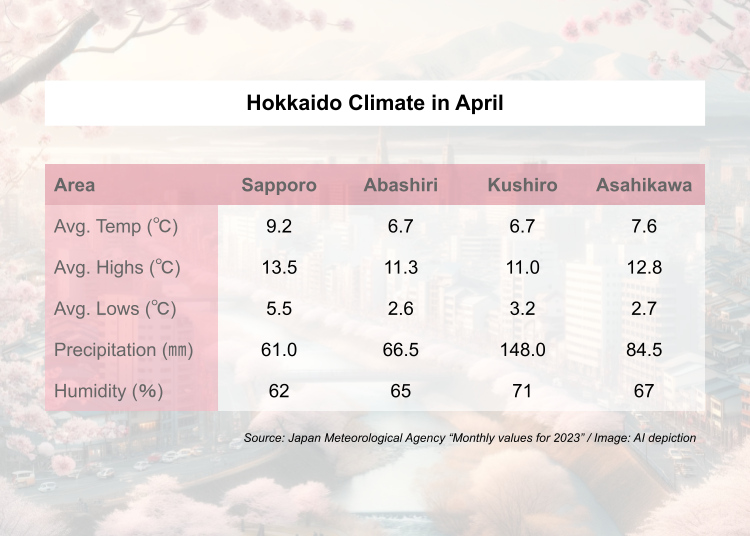 Hokkaido Climate in April

| Area | Sapporo | Abashiri | Kushiro | Asahikawa |
|---|---|---|---|---|
| Avg. Temp (℃) | 9.2 | 6.7 | 6.7 | 7.6 |
| Avg. Highs (℃) | 13.5 | 11.3 | 11.0 | 12.8 |
| Avg. Lows (℃) | 5.5 | 2.6 | 3.2 | 2.7 |
| Precipitation (㎜) | 61.0 | 66.5 | 148.0 | 84.5 |
| Humidity (%) | 62 | 65 | 71 | 67 |

Source: Japan Meteorological Agency “Monthly values for 2023” / Image: AI depiction